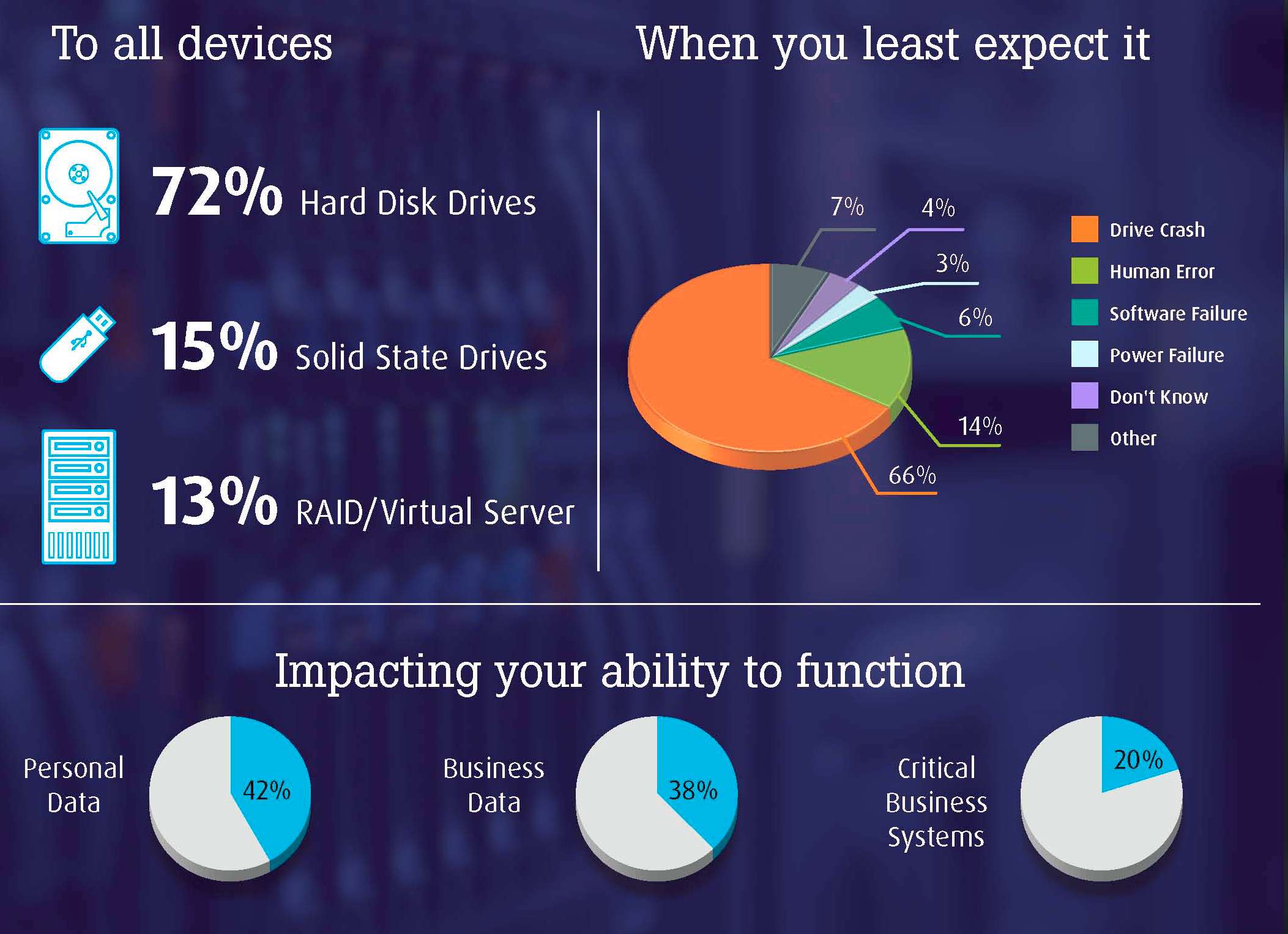 To all devices

72% Hard Disk Drives

15% Solid State Drives

13% RAID/Virtual Server

When you least expect it

7%
4%
3%
6%
14%
66%

Drive Crash
Human Error
Software Failure
Power Failure
Don't Know
Other

Impacting your ability to function

Personal Data
42%

Business Data
38%

Critical Business Systems
20%